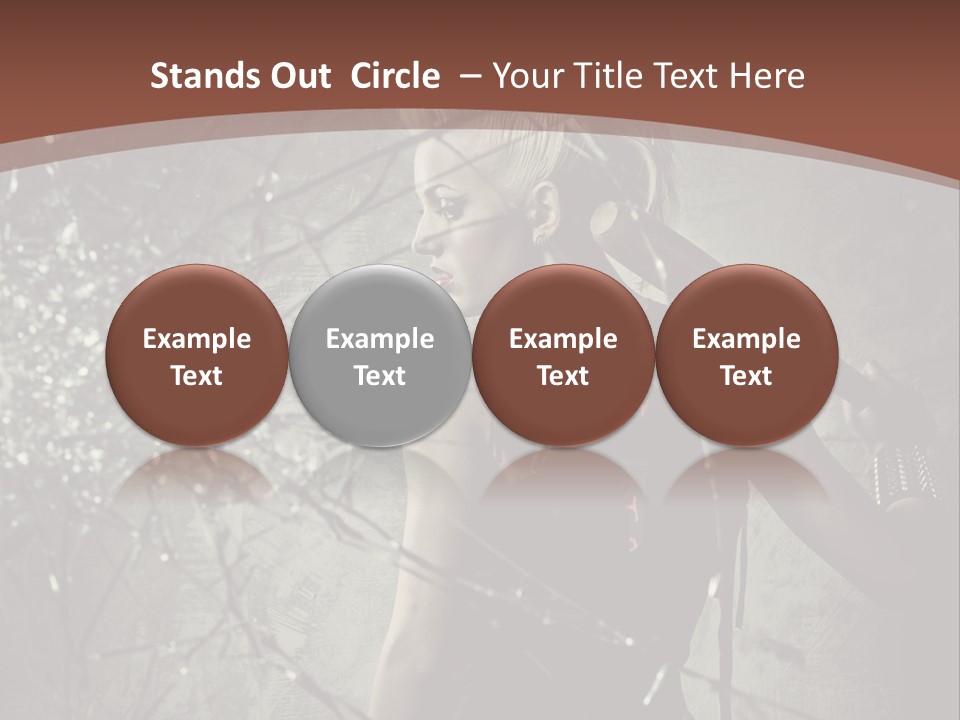 Stands Out Circle – Your Title Text Here

Example Text

Example Text

Example Text

Example Text